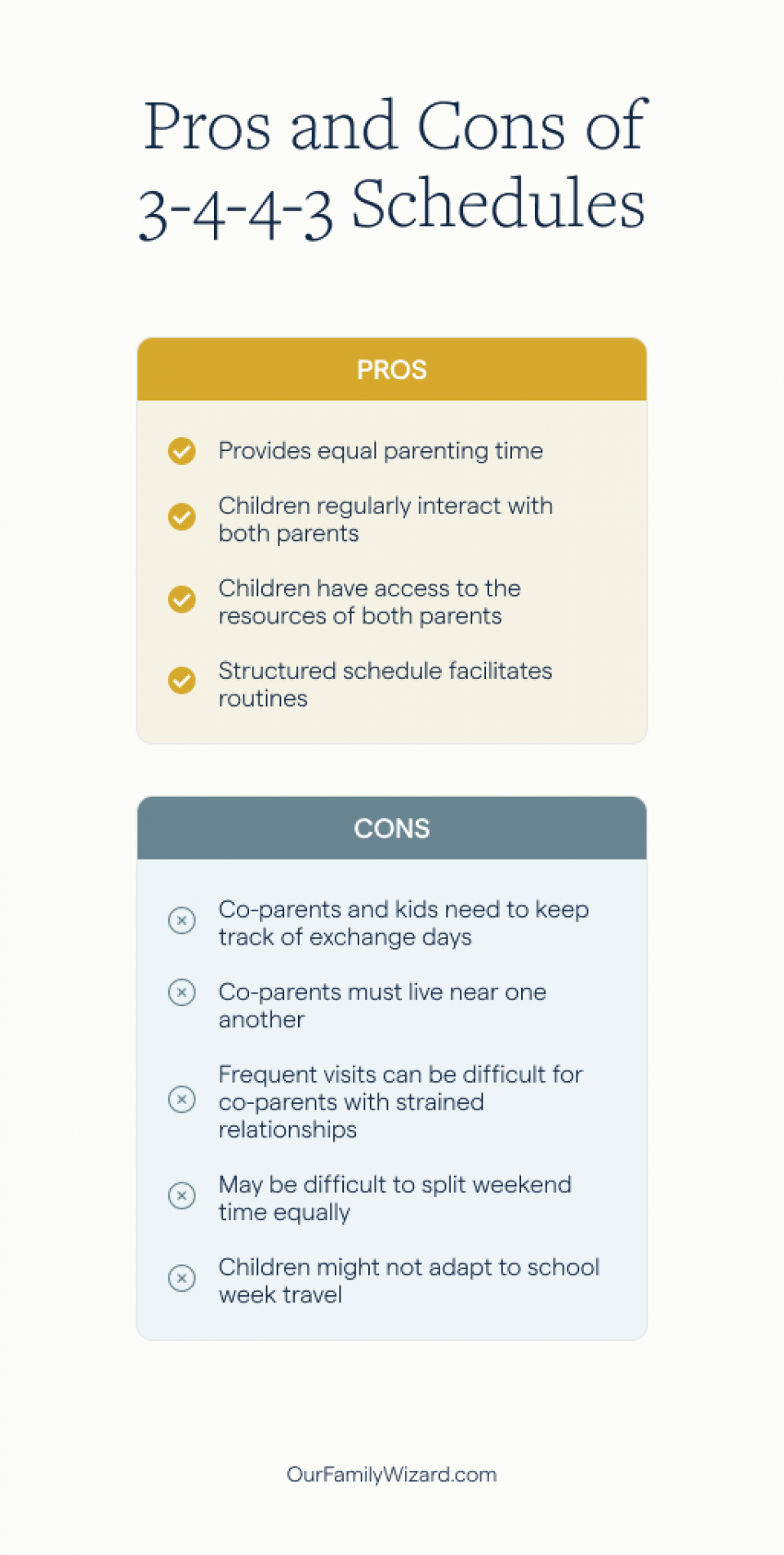 Pros and Cons of 3-4-4-3 Schedules

PROS

Provides equal parenting time

Children regularly interact with both parents

Children have access to the resources of both parents

Structured schedule facilitates routines

CONS

Co-parents and kids need to keep track of exchange days

Co-parents must live near one another

Frequent visits can be difficult for co-parents with strained relationships

May be difficult to split weekend time equally

Children might not adapt to school week travel

OurFamilyWizard.com